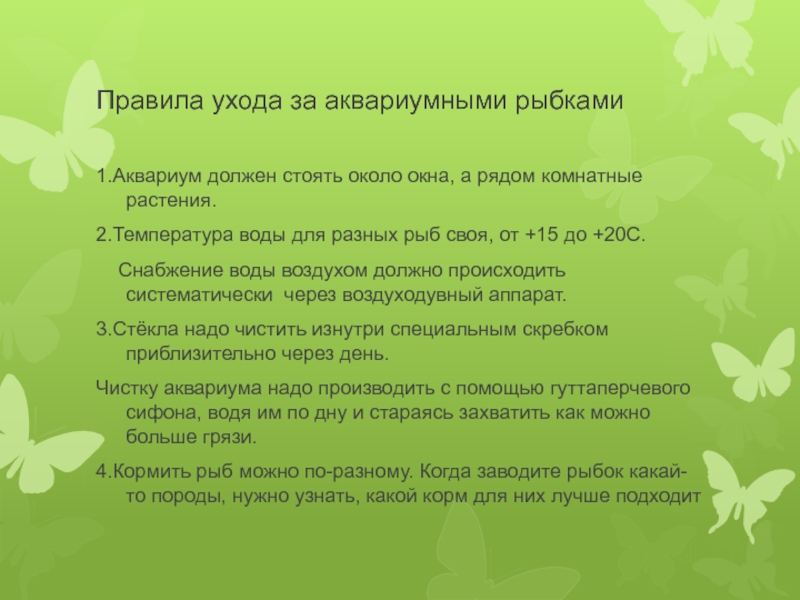 Правила ухода за аквариумными рыбками

1.Аквариум должен стоять около окна, а рядом комнатные растения.

2.Температура воды для разных рыб своя, от +15 до +20С.

Снабжение воды воздухом должно происходить систематически через воздуходувный аппарат.

3.Стёкла надо чистить изнутри специальным скребком приблизительно через день.

Чистку аквариума надо производить с помощью гуттаперчевого сифона, водя им по дну и стараясь захватить как можно больше грязи.

4.Кормить рыб можно по-разному. Когда заводите рыбок какай-то породы, нужно узнать, какой корм для них лучше подходит